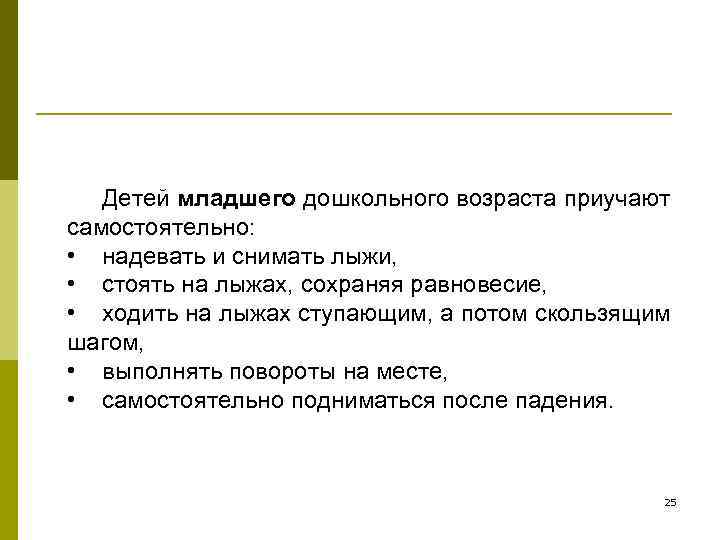 Детей **младшего** дошкольного возраста приучают самостоятельно:
• надевать и снимать лыжи,
• стоять на лыжах, сохраняя равновесие,
• ходить на лыжах ступающим, а потом скользящим шагом,
• выполнять повороты на месте,
• самостоятельно подниматься после падения.

25